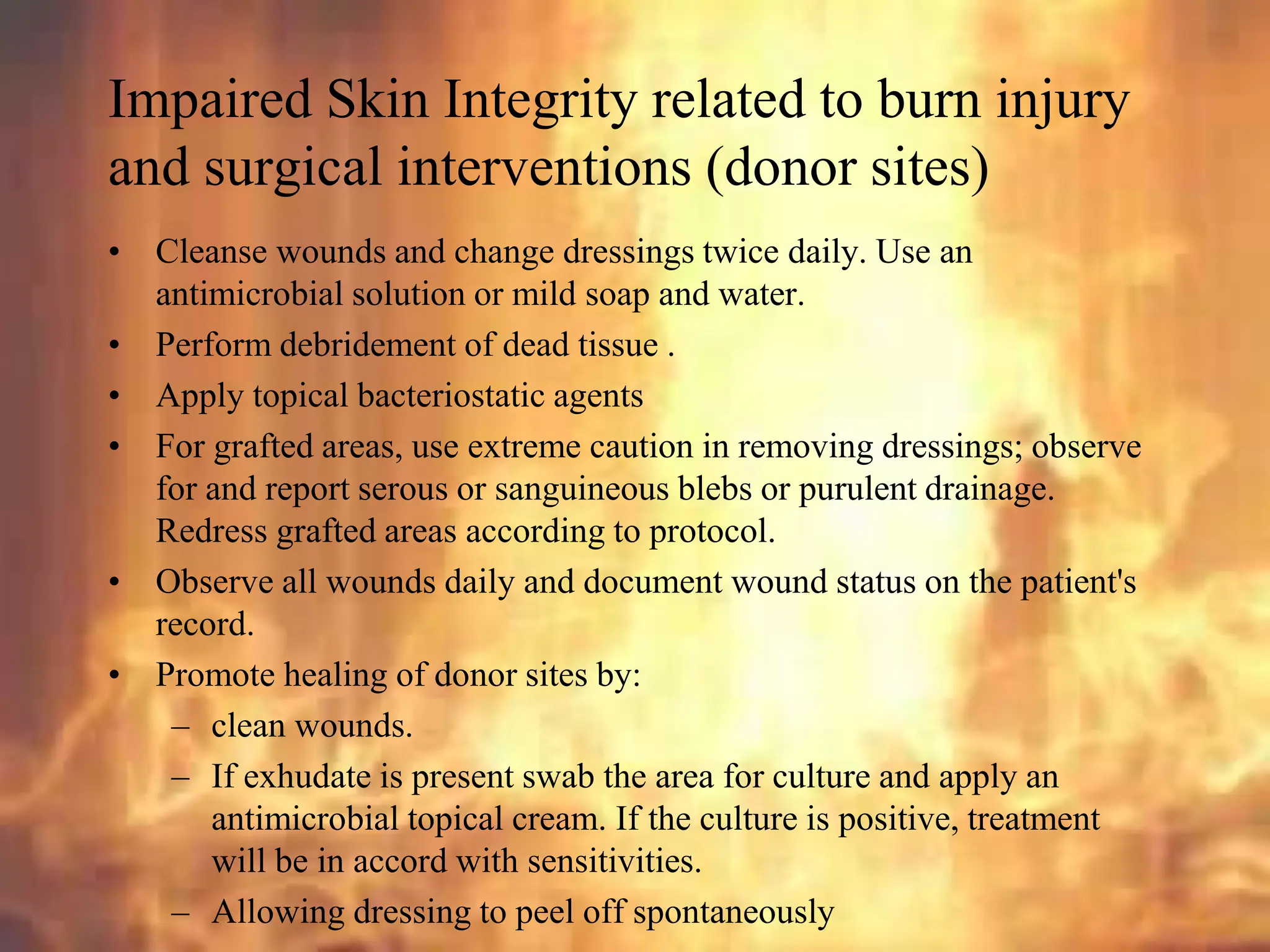 Impaired Skin Integrity related to burn injury and surgical interventions (donor sites)

• Cleanse wounds and change dressings twice daily. Use an antimicrobial solution or mild soap and water.
• Perform debridement of dead tissue .
• Apply topical bacteriostatic agents
• For grafted areas, use extreme caution in removing dressings; observe for and report serous or sanguineous blebs or purulent drainage. Redress grafted areas according to protocol.
• Observe all wounds daily and document wound status on the patient's record.
• Promote healing of donor sites by:
  – clean wounds.
  – If exhudate is present swab the area for culture and apply an antimicrobial topical cream. If the culture is positive, treatment will be in accord with sensitivities.
  – Allowing dressing to peel off spontaneously